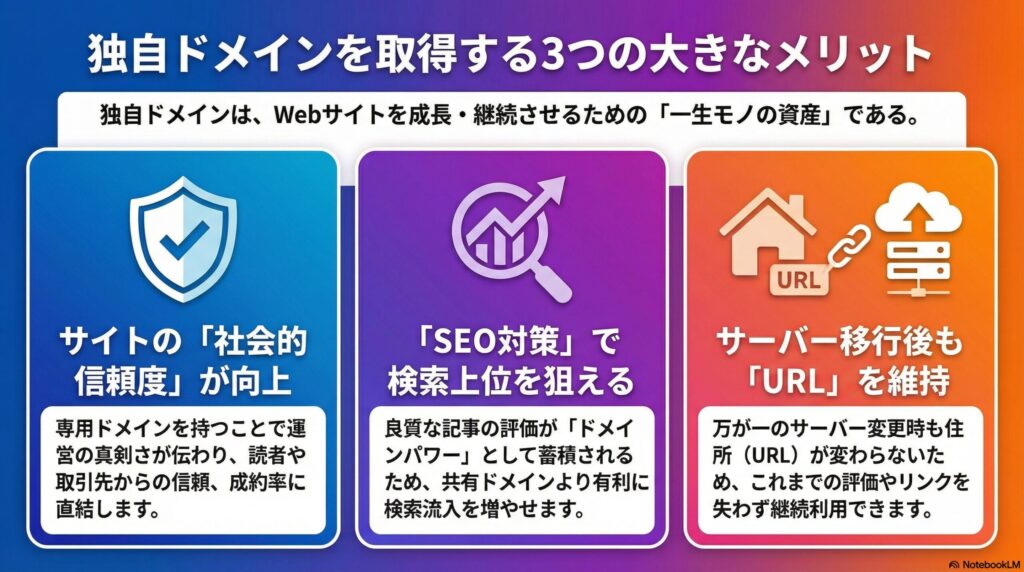 独自ドメインを取得する3つの大きなメリット

独自ドメインは、Webサイトを成長・継続させるための「一生モノの資産」である。

サイトの「社会的信頼度」が向上

専用ドメインを持つことで運営の真剣さが伝わり、読者や取引先からの信頼、成約率に直結します。

「SEO対策」で検索上位を狙える

良質な記事の評価が「ドメインパワー」として蓄積されるため、共有ドメインより有利に検索流入を増やせます。

URL

サーバー移行後も「URL」を維持

万が一のサーバー変更時も住所（URL）が変わらないため、これまでの評価やリンクを失わず継続利用できます。

NotebookLM